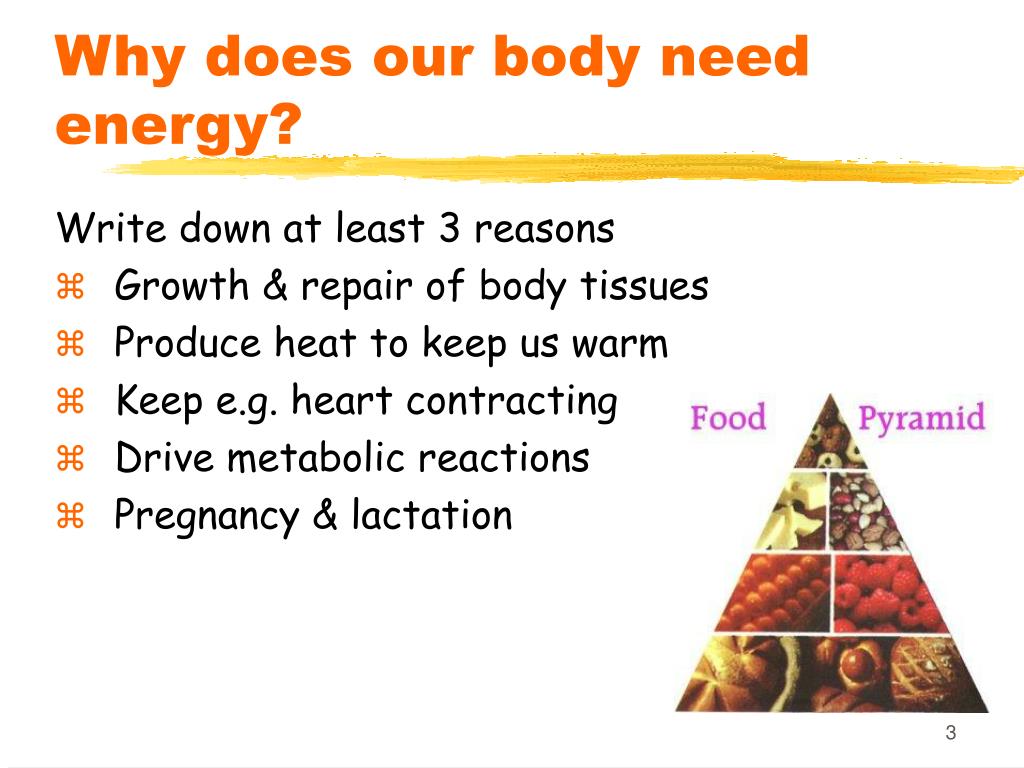 Why does our body need energy?

Write down at least 3 reasons

⌘ Growth & repair of body tissues
⌘ Produce heat to keep us warm
⌘ Keep e.g. heart contracting
⌘ Drive metabolic reactions
⌘ Pregnancy & lactation

Food Pyramid

3